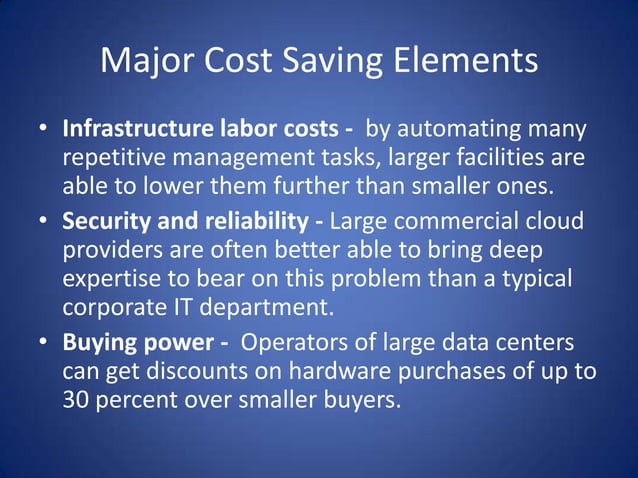 Major Cost Saving Elements

• Infrastructure labor costs - by automating many repetitive management tasks, larger facilities are able to lower them further than smaller ones.

• Security and reliability - Large commercial cloud providers are often better able to bring deep expertise to bear on this problem than a typical corporate IT department.

• Buying power - Operators of large data centers can get discounts on hardware purchases of up to 30 percent over smaller buyers.